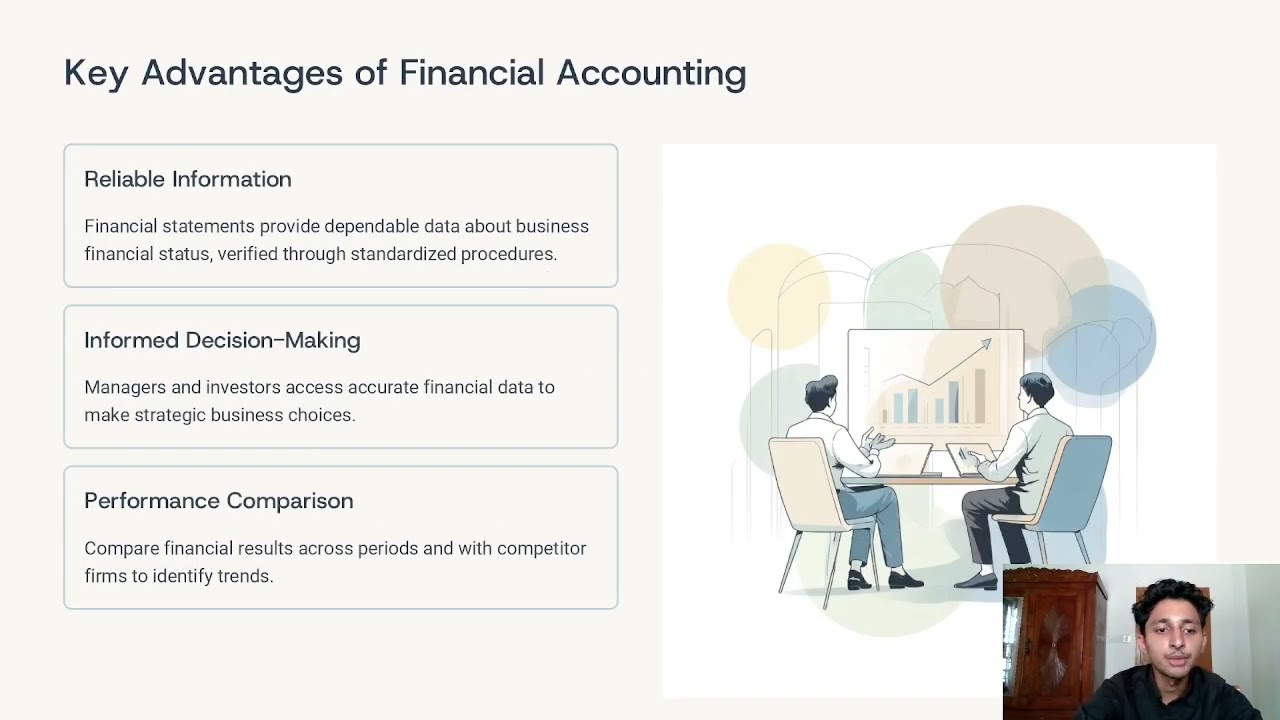 Key Advantages of Financial Accounting

Reliable Information

Financial statements provide dependable data about business financial status, verified through standardized procedures.

Informed Decision-Making

Managers and investors access accurate financial data to make strategic business choices.

Performance Comparison

Compare financial results across periods and with competitor firms to identify trends.